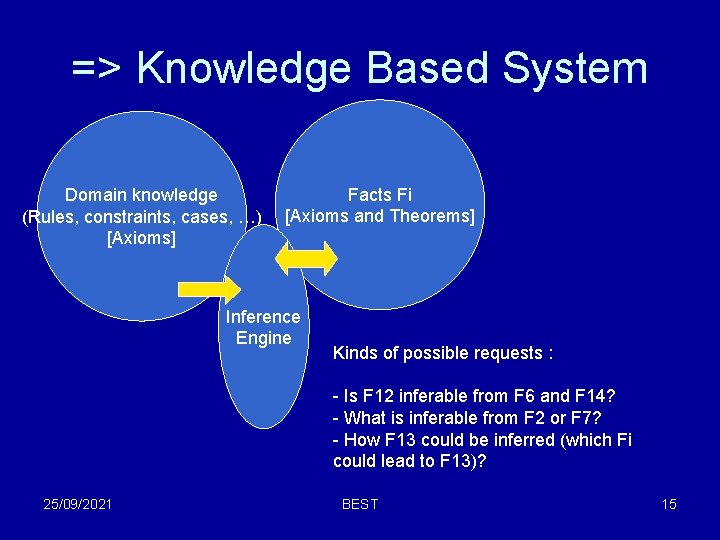 => Knowledge Based System

Domain knowledge
(Rules, constraints, cases, …)
[Axioms]

Facts Fi
[Axioms and Theorems]

Inference Engine

Kinds of possible requests :

- Is F12 inferable from F6 and F14?
- What is inferable from F2 or F7?
- How F13 could be inferred (which Fi could lead to F13)?

25/09/2021

BEST

15